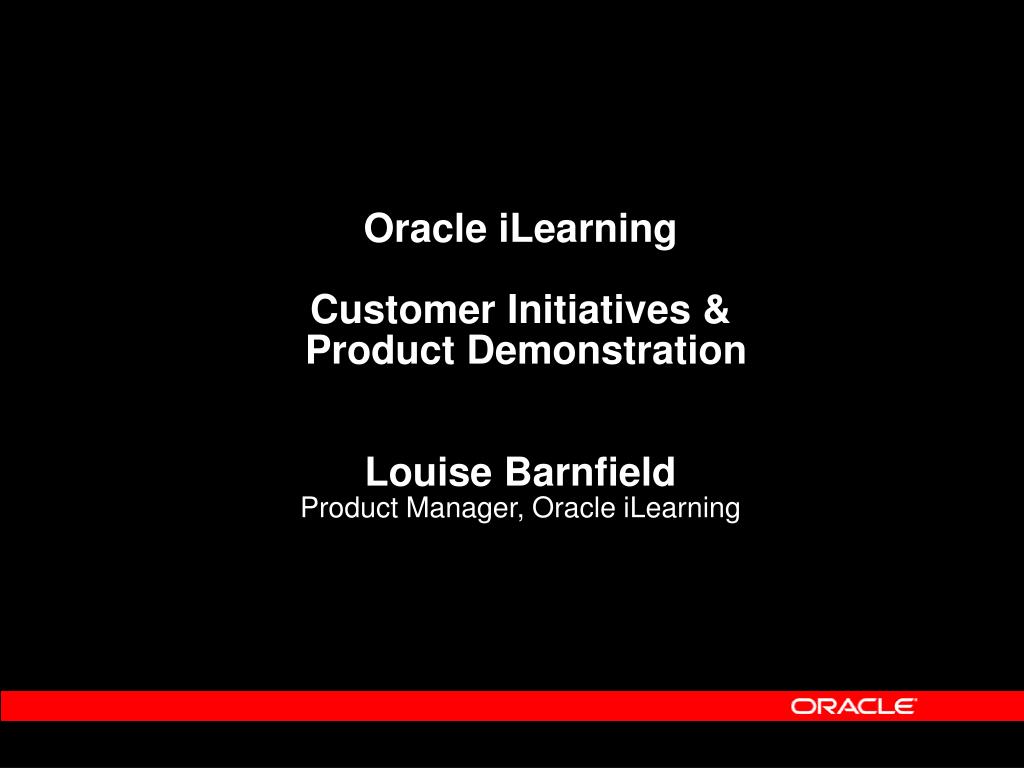 Oracle iLearning

Customer Initiatives & Product Demonstration

Louise Barnfield
Product Manager, Oracle iLearning

ORACLE